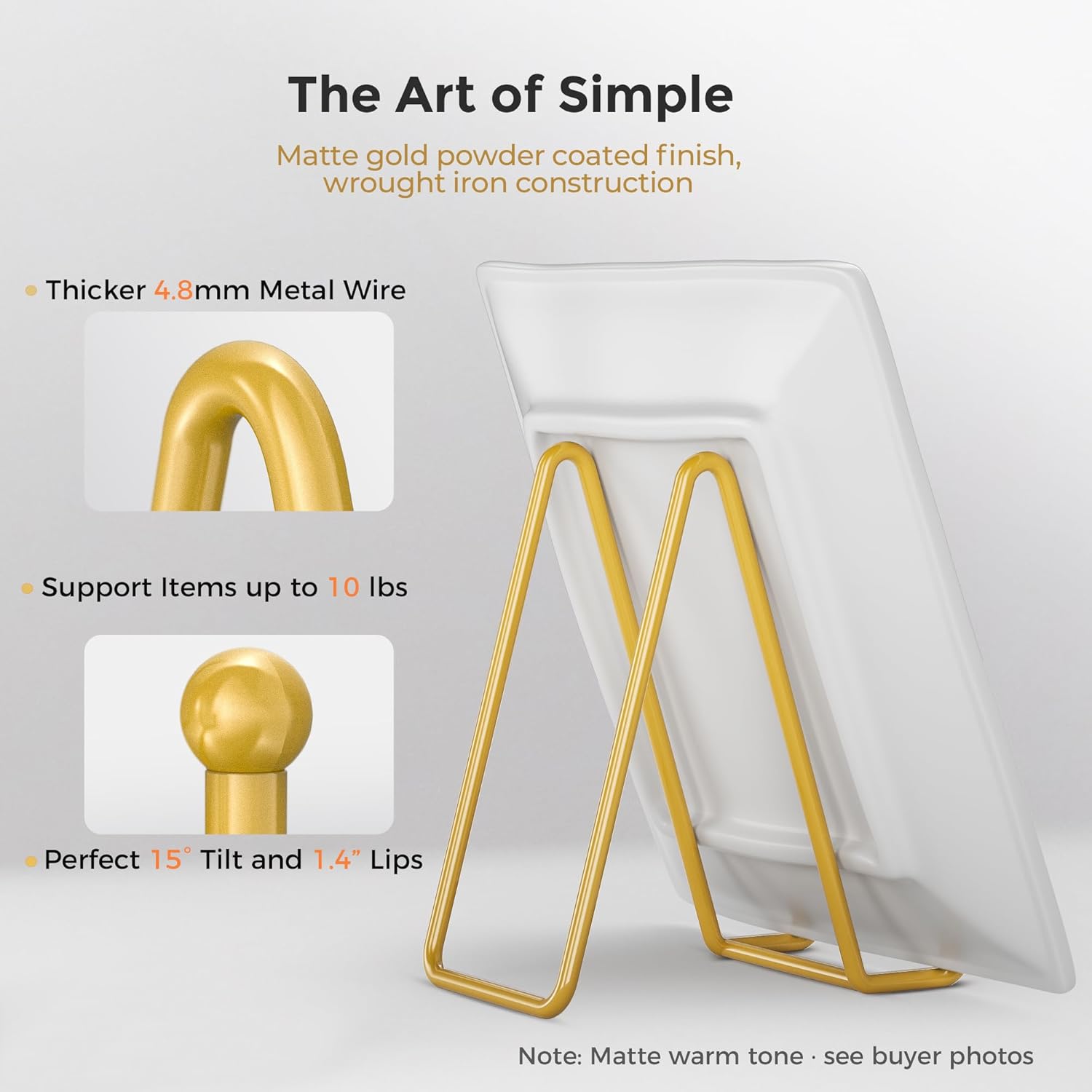 The Art of Simple

Matte gold powder coated finish, wrought iron construction

Thicker 4.8mm Metal Wire

Support Items up to 10 lbs

Perfect 15° Tilt and 1.4” Lips

Note: Matte warm tone · see buyer photos